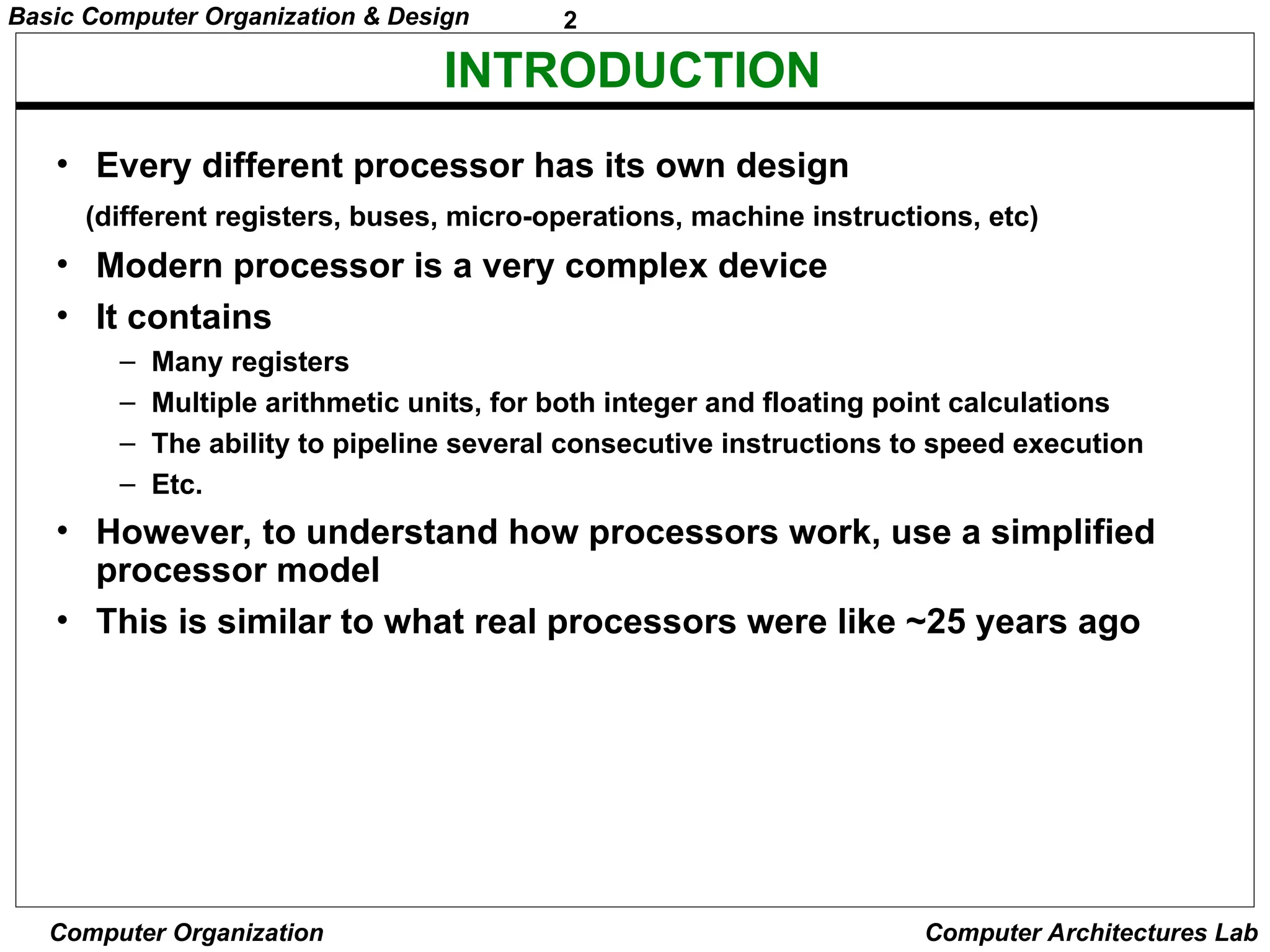 Basic Computer Organization & Design 2

INTRODUCTION

• Every different processor has its own design

(different registers, buses, micro-operations, machine instructions, etc)

• Modern processor is a very complex device

• It contains

– Many registers

– Multiple arithmetic units, for both integer and floating point calculations

– The ability to pipeline several consecutive instructions to speed execution

– Etc.

• However, to understand how processors work, use a simplified processor model

• This is similar to what real processors were like ~25 years ago

Computer Organization

Computer Architectures Lab